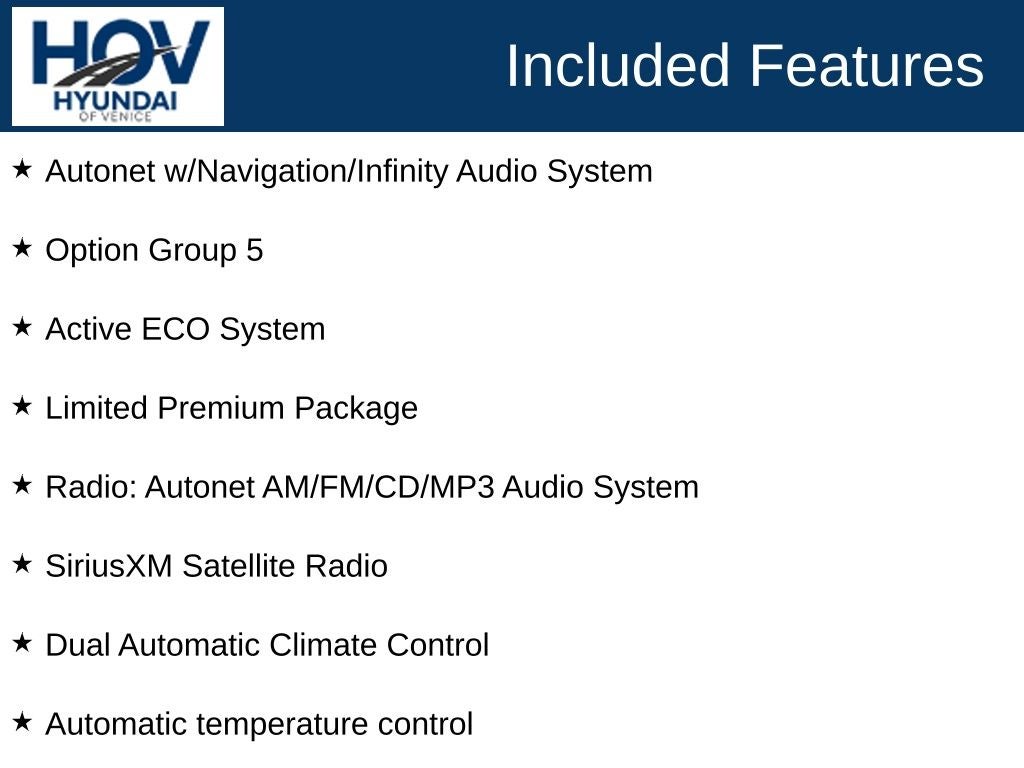 HOV
HYUNDAI
OF VENICE

Included Features

★ Autonet w/Navigation/Infinity Audio System

★ Option Group 5

★ Active ECO System

★ Limited Premium Package

★ Radio: Autonet AM/FM/CD/MP3 Audio System

★ SiriusXM Satellite Radio

★ Dual Automatic Climate Control

★ Automatic temperature control